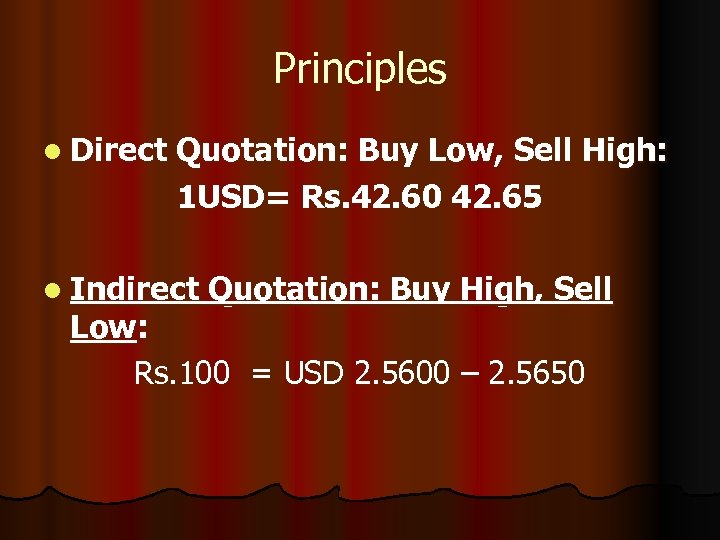 Principles

Direct Quotation: Buy Low, Sell High:

1USD= Rs.42.60 42.65

Indirect Quotation: Buy High, Sell Low:

Rs.100 = USD 2.5600 – 2.5650